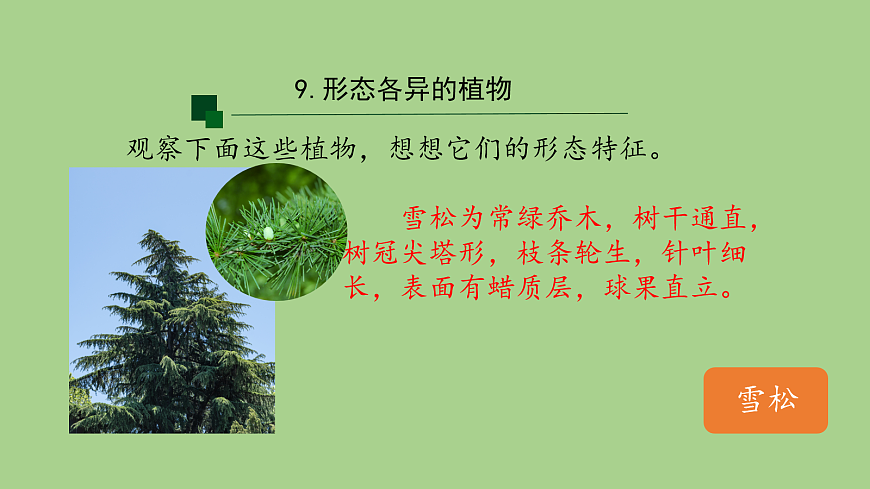 9. 形态各异的植物

观察下面这些植物，想想它们的形态特征。

雪松为常绿乔木，树干通直，树冠尖塔形，枝条轮生，针叶细长，表面有蜡质层，球果直立。

雪松